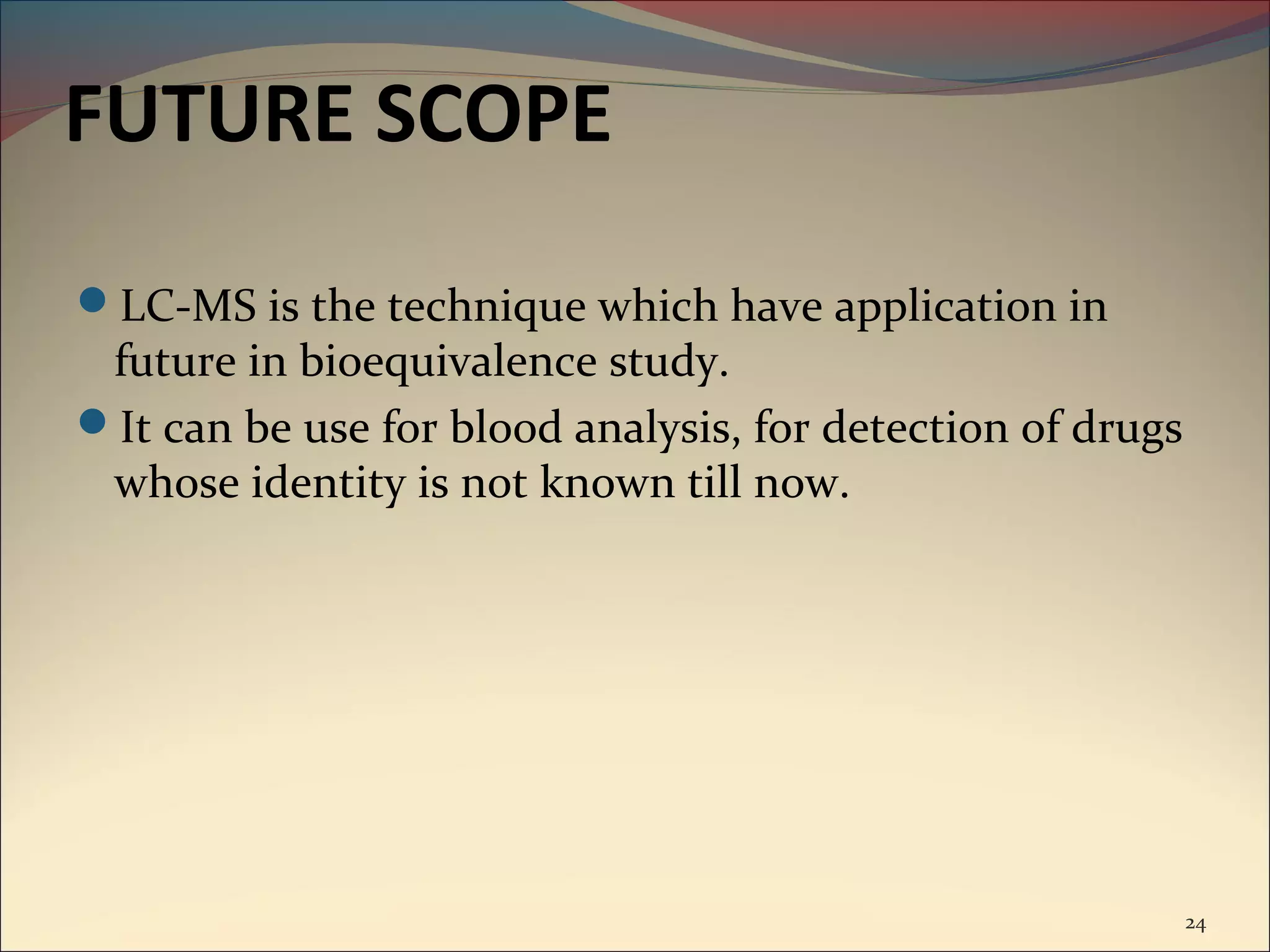 FUTURE SCOPE

- LC-MS is the technique which have application in future in bioequivalence study.
- It can be use for blood analysis, for detection of drugs whose identity is not known till now.

24